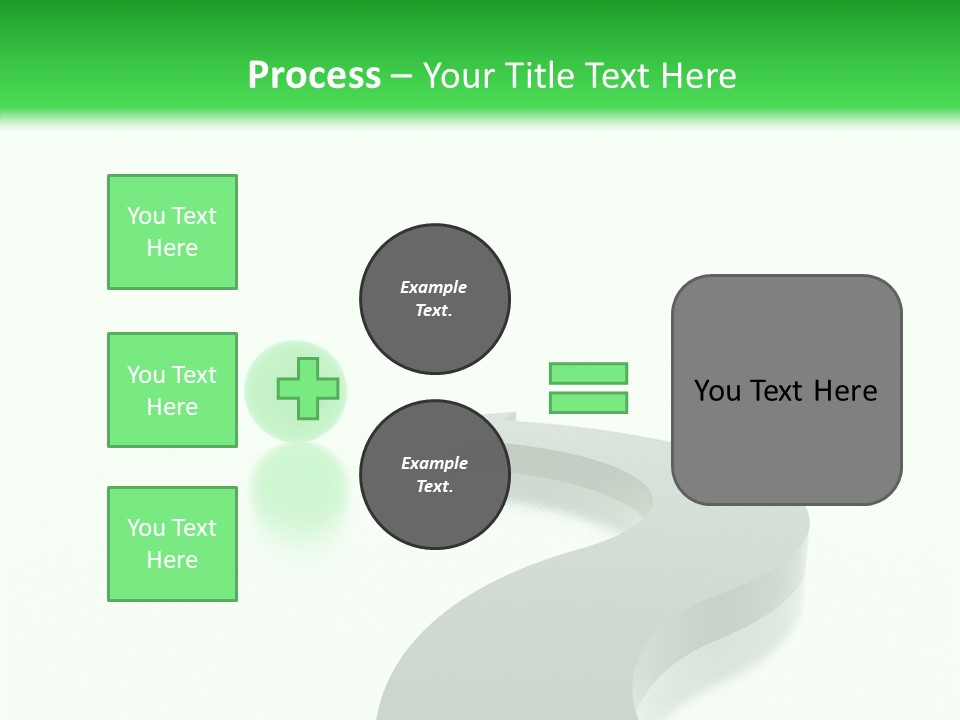 Process – Your Title Text Here

You Text Here

You Text Here

You Text Here

Example Text.

Example Text.

You Text Here